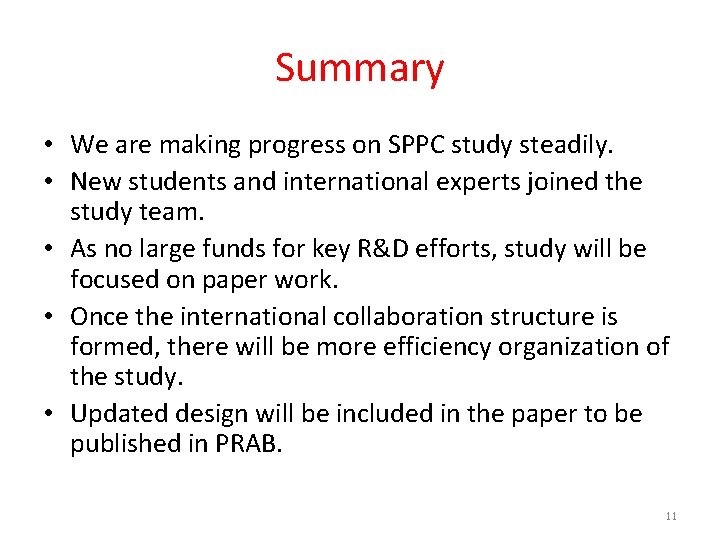 Summary

• We are making progress on SPPC study steadily.
• New students and international experts joined the study team.
• As no large funds for key R&D efforts, study will be focused on paper work.
• Once the international collaboration structure is formed, there will be more efficiency organization of the study.
• Updated design will be included in the paper to be published in PRAB.

11